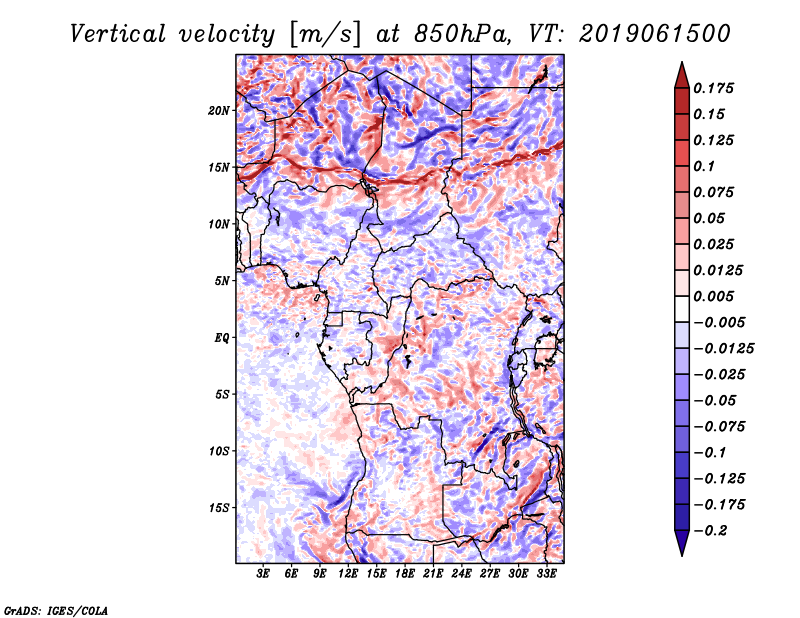 Vertical velocity [m/s] at 850hPa, VT: 2019061500

20N
15N
10N
5N
EQ
5S
10S
15S

3E 6E 9E 12E 15E 18E 21E 24E 27E 30E 33E

0.175
0.15
0.125
0.1
0.075
0.05
0.025
0.0125
0.005
−0.005
−0.0125
−0.025
−0.05
−0.075
−0.1
−0.125
−0.175
−0.2

GrADS: IGES/COLA